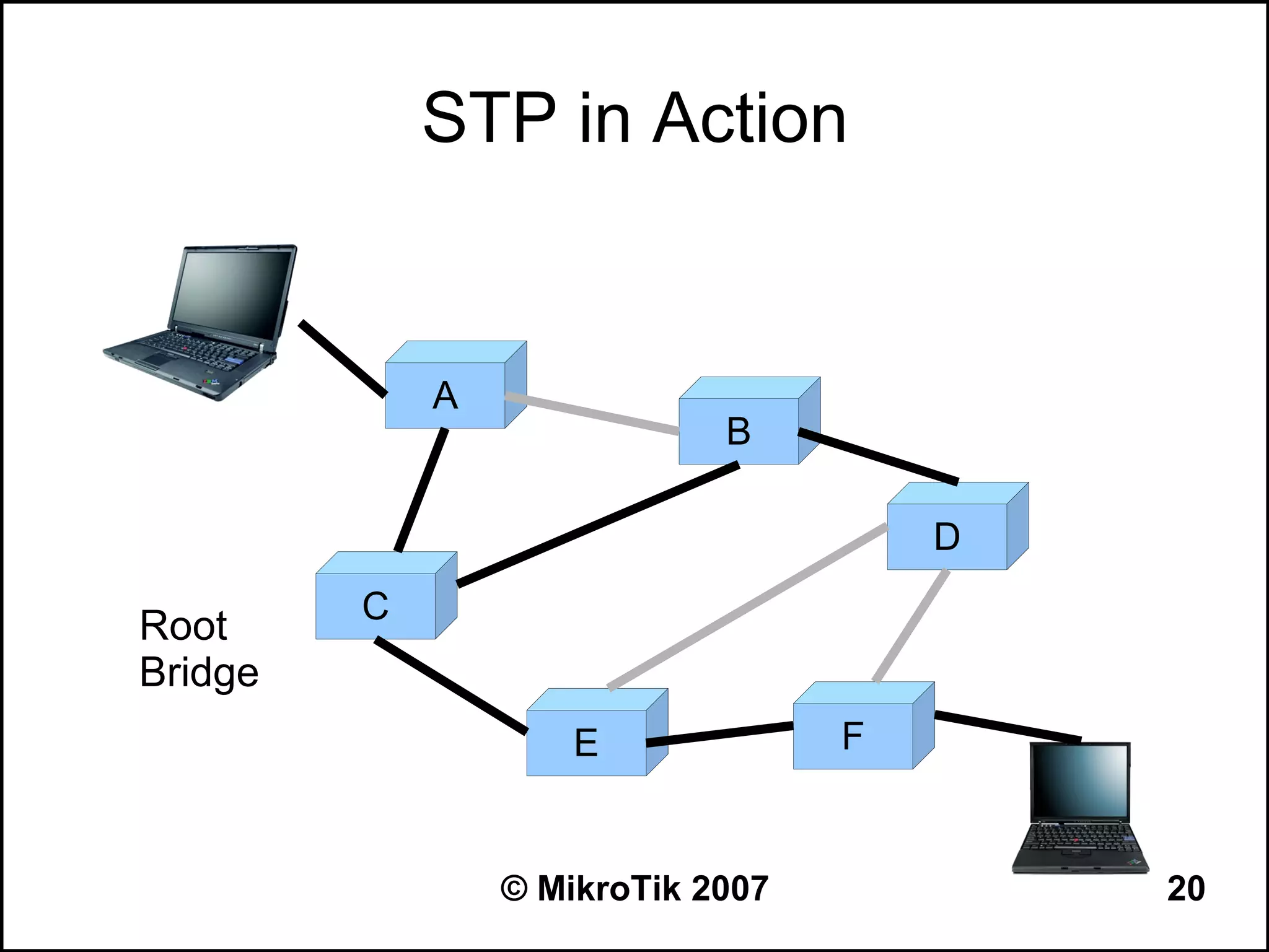 STP in Action

A

B

D

C

Root Bridge

E

F

© MikroTik 2007

20